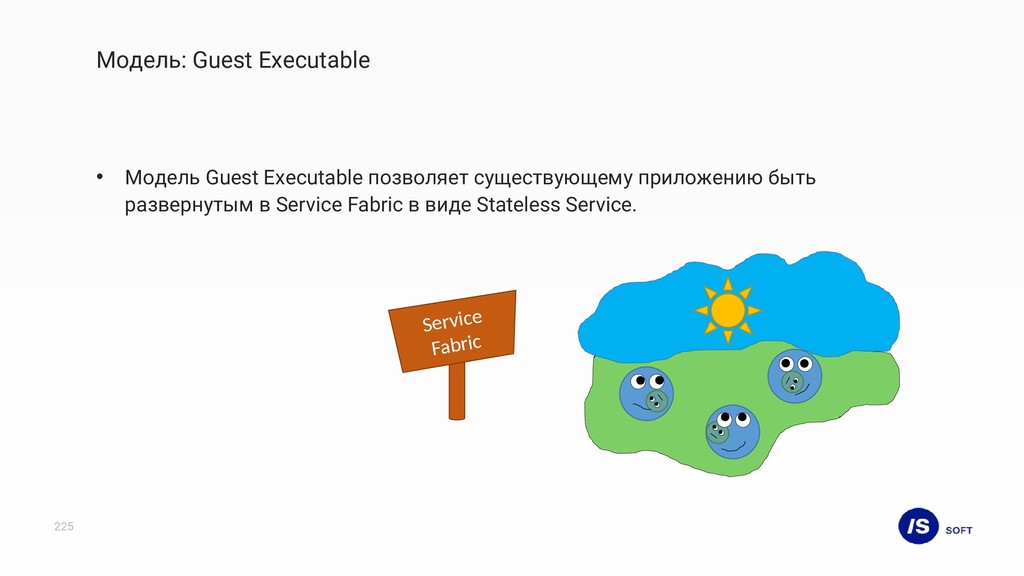 Модель: Guest Executable

• Модель Guest Executable позволяет существующему приложению быть развернутым в Service Fabric в виде Stateless Service.

Service Fabric

225

IS SOFT